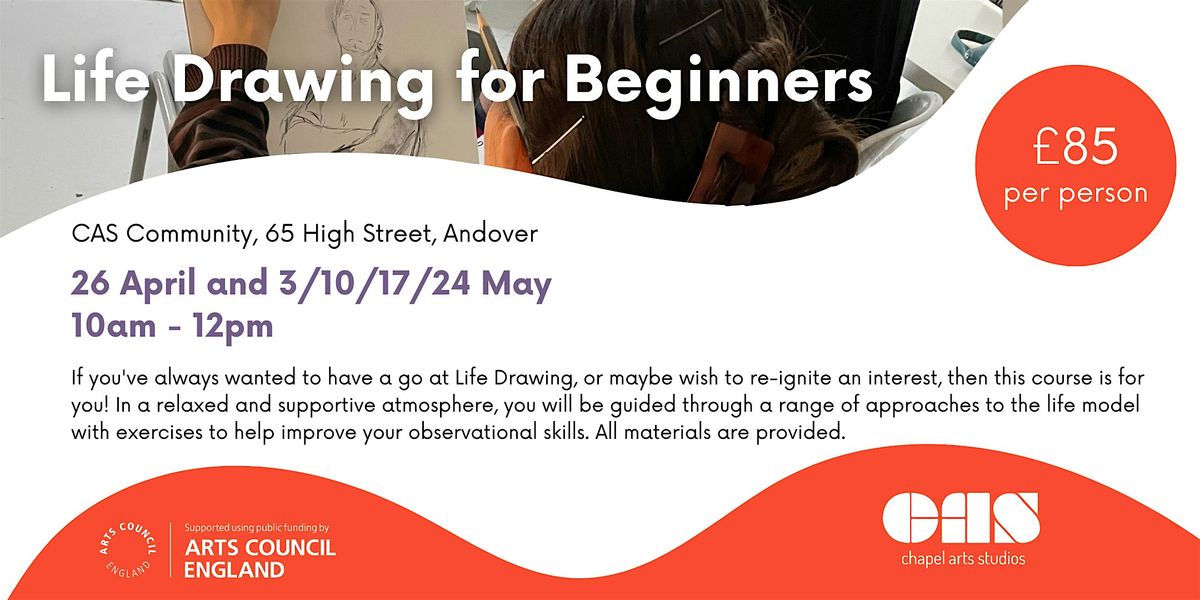 Life Drawing for Beginners

£85
per person

CAS Community, 65 High Street, Andover

26 April and 3/10/17/24 May
10am - 12pm

If you've always wanted to have a go at Life Drawing, or maybe wish to re-ignite an interest, then this course is for you! In a relaxed and supportive atmosphere, you will be guided through a range of approaches to the life model with exercises to help improve your observational skills. All materials are provided.

ARTS COUNCIL ENGLAND

Supported using public funding by
ARTS COUNCIL ENGLAND

CAS
chapel arts studios